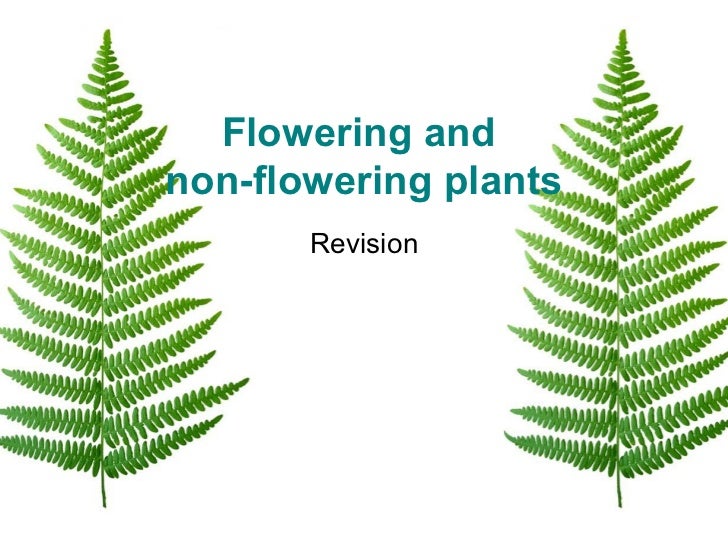 Flowering and non-flowering plants

Revision